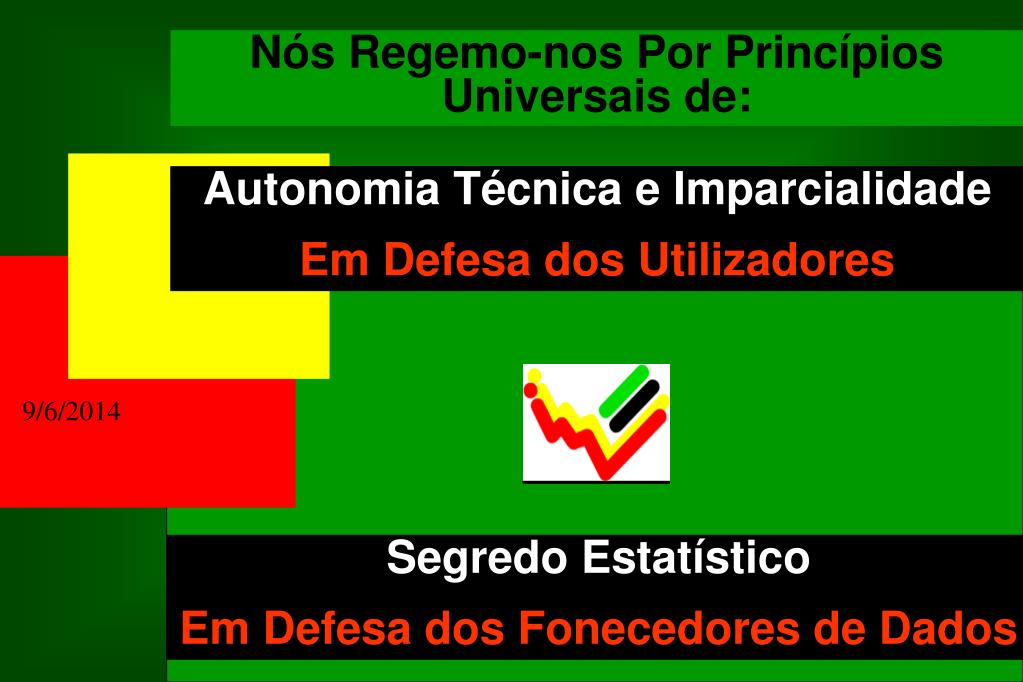 Nós Regemo-nos Por Princípios Universais de:

Autonomia Técnica e Imparcialidade

Em Defesa dos Utilizadores

9/6/2014

Segredo Estatístico

Em Defesa dos Fonecedores de Dados